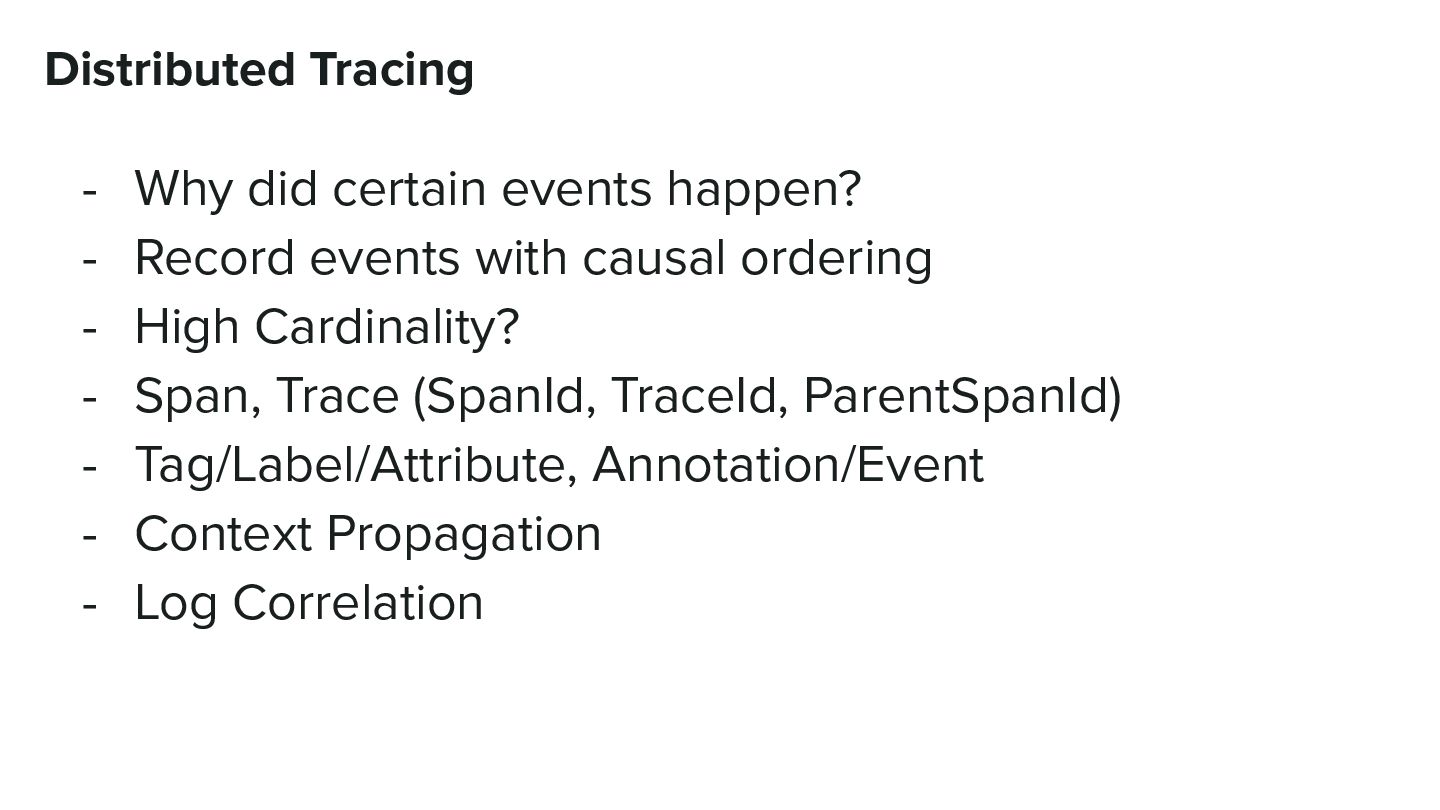 Distributed Tracing

- Why did certain events happen?
- Record events with causal ordering
- High Cardinality?
- Span, Trace (SpanId, TraceId, ParentSpanId)
- Tag/Label/Attribute, Annotation/Event
- Context Propagation
- Log Correlation